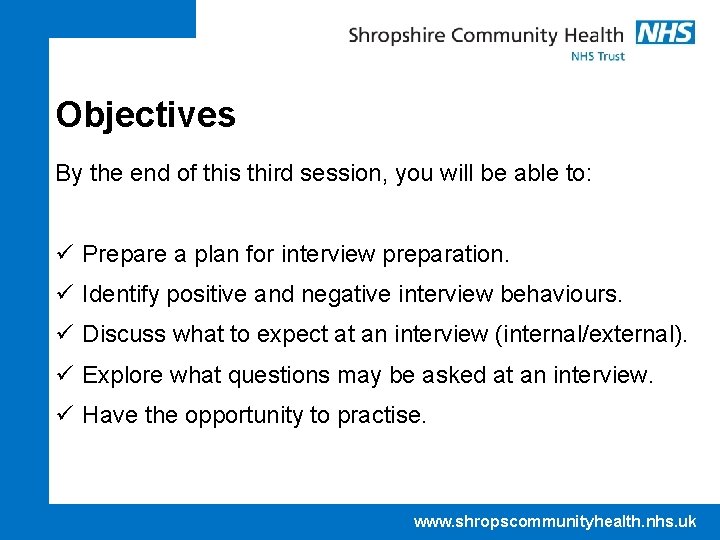 Shropshire Community Health NHS
NHS Trust

Objectives

By the end of this third session, you will be able to:

✓ Prepare a plan for interview preparation.
✓ Identify positive and negative interview behaviours.
✓ Discuss what to expect at an interview (internal/external).
✓ Explore what questions may be asked at an interview.
✓ Have the opportunity to practise.

www.shropscommunityhealth.nhs.uk